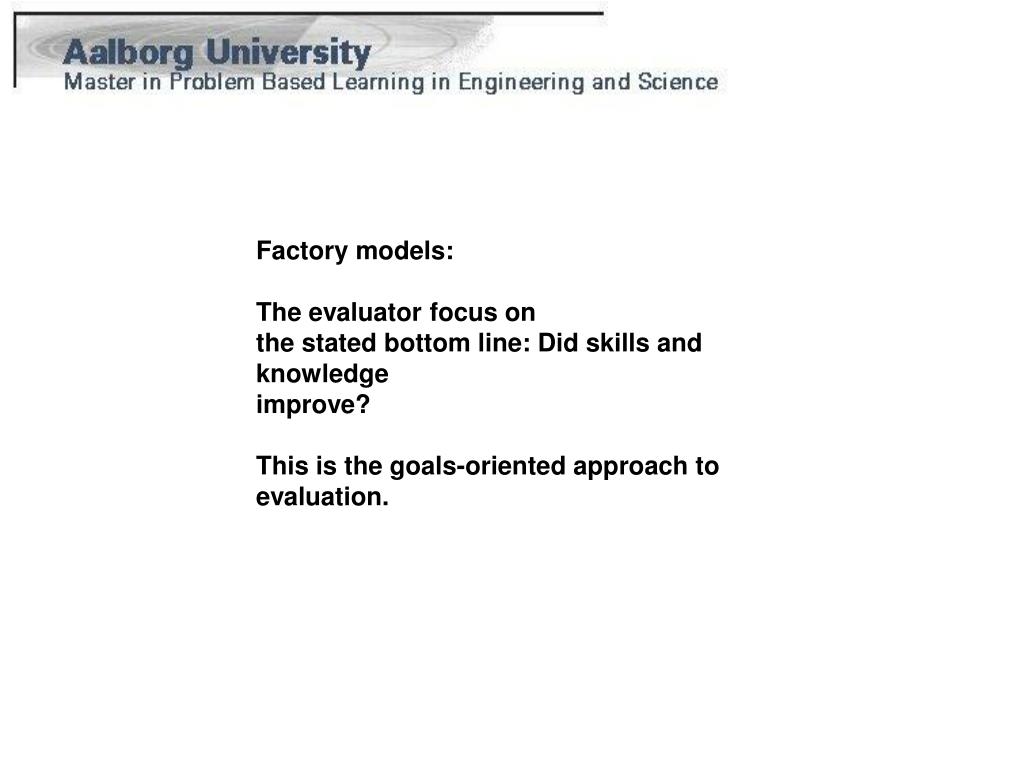 Aalborg University
Master in Problem Based Learning in Engineering and Science

Factory models:

The evaluator focus on the stated bottom line: Did skills and knowledge improve?

This is the goals-oriented approach to evaluation.